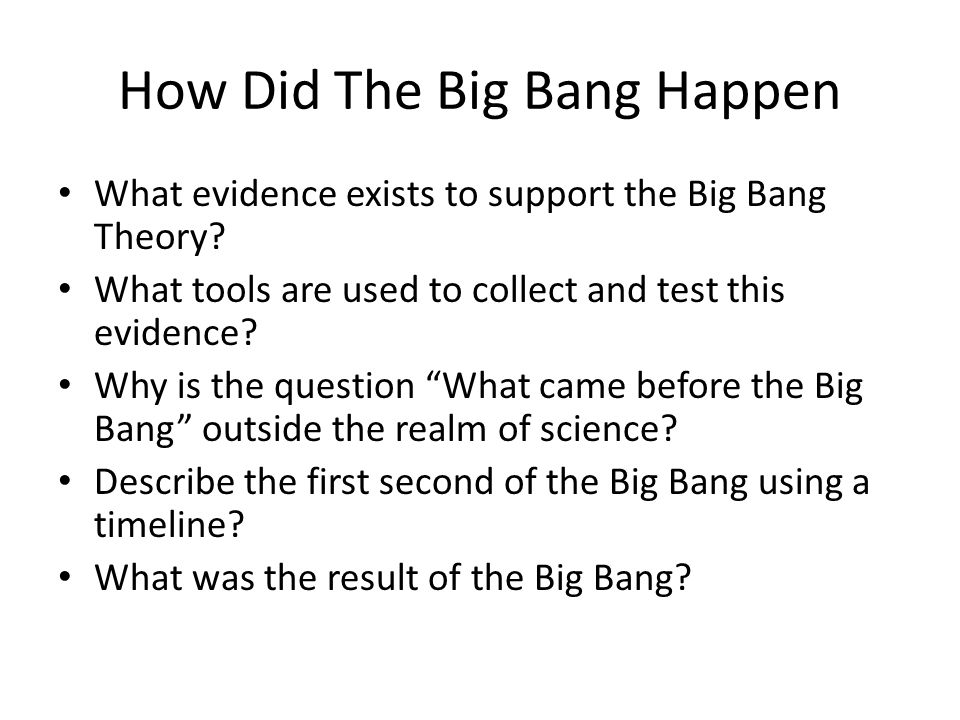 How Did The Big Bang Happen

• What evidence exists to support the Big Bang Theory?
• What tools are used to collect and test this evidence?
• Why is the question “What came before the Big Bang” outside the realm of science?
• Describe the first second of the Big Bang using a timeline?
• What was the result of the Big Bang?